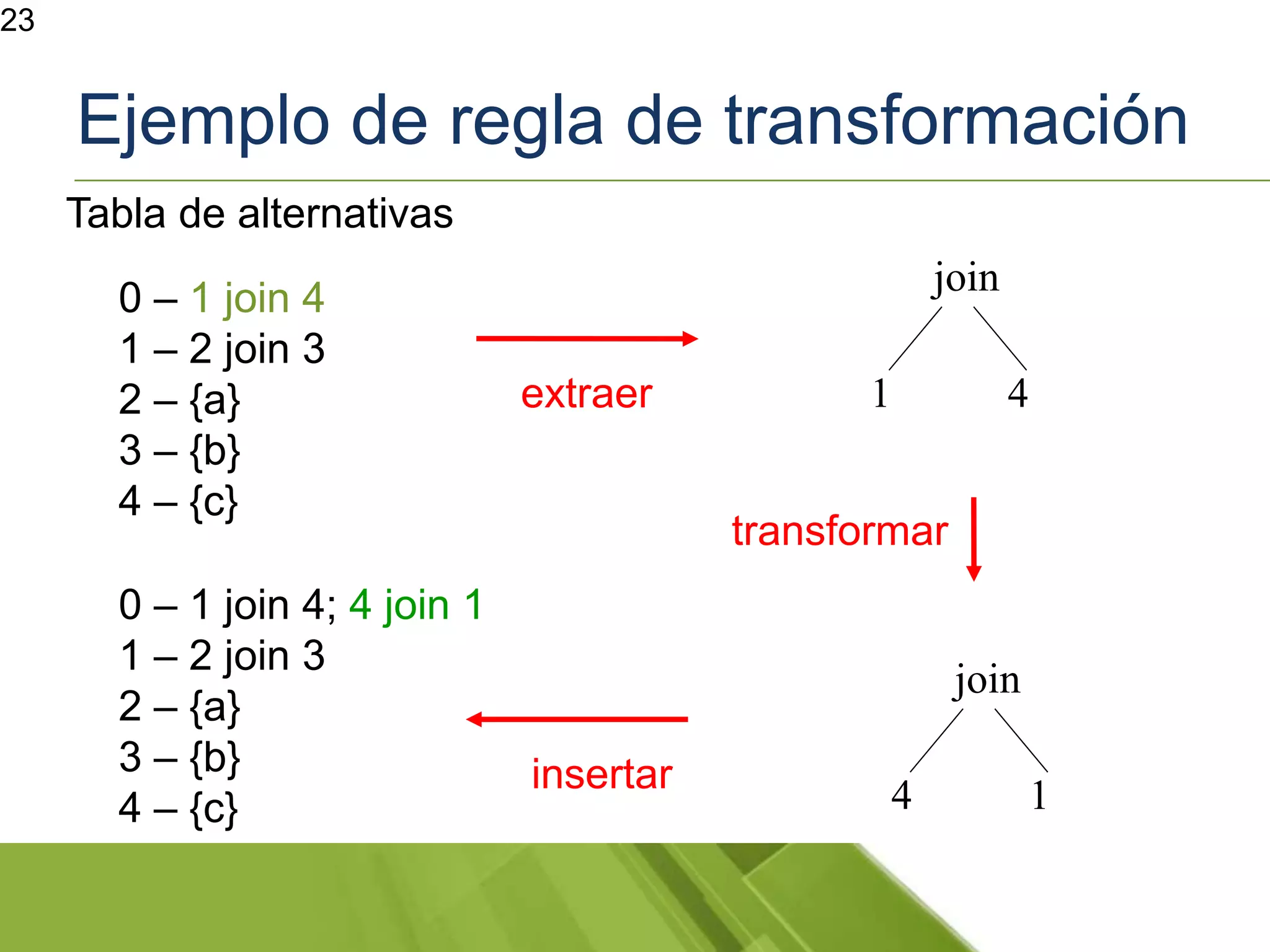 23

Ejemplo de regla de transformación

Tabla de alternativas

0 – 1 join 4
1 – 2 join 3
2 – {a}
3 – {b}
4 – {c}

extraer

join
1 4

transformar

0 – 1 join 4; 4 join 1
1 – 2 join 3
2 – {a}
3 – {b}
4 – {c}

insertar

join
4 1